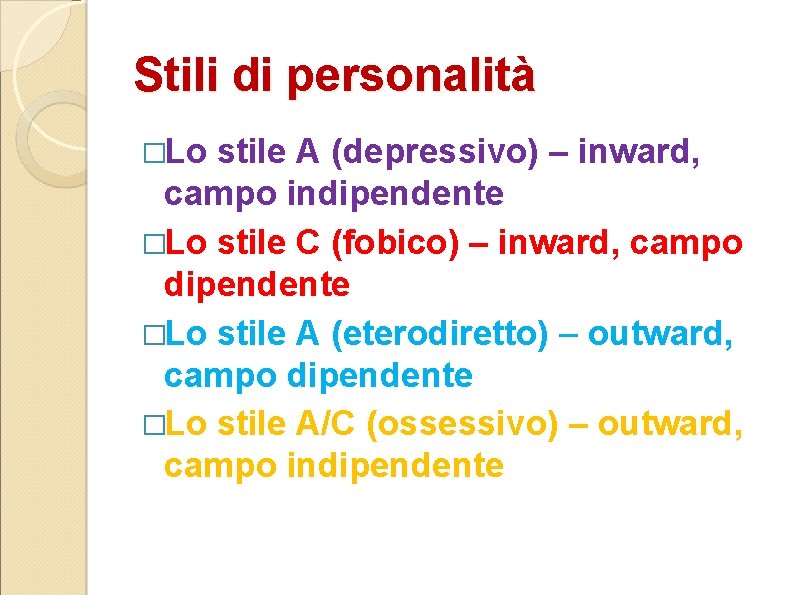 Stili di personalità

□Lo stile A (depressivo) – inward, campo indipendente

□Lo stile C (fobico) – inward, campo dipendente

□Lo stile A (eterodiretto) – outward, campo dipendente

□Lo stile A/C (ossessivo) – outward, campo indipendente